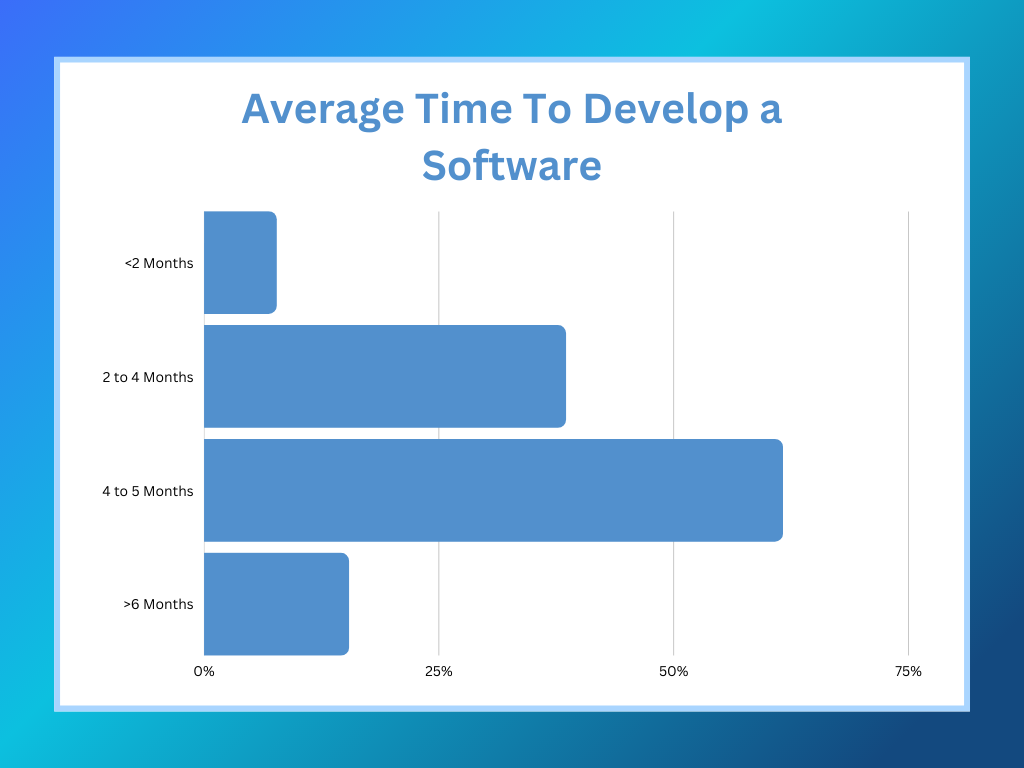 Average Time To Develop a Software

<2 Months
2 to 4 Months
4 to 5 Months
>6 Months

0%
25%
50%
75%